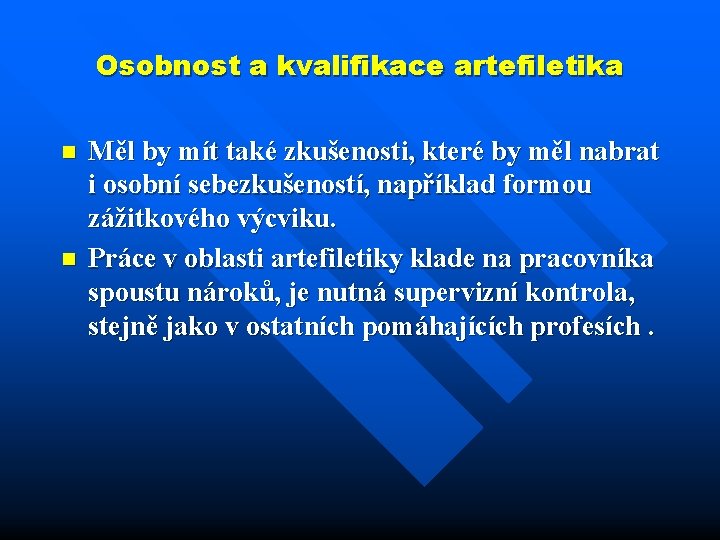 Osobnost a kvalifikace artefiletika

■ Měl by mít také zkušenosti, které by měl nabrat i osobní sebezkušeností, například formou zážitkového výcviku.

■ Práce v oblasti artefiletiky klade na pracovníka spoustu nároků, je nutná supervizní kontrola, stejně jako v ostatních pomáhajících profesích .